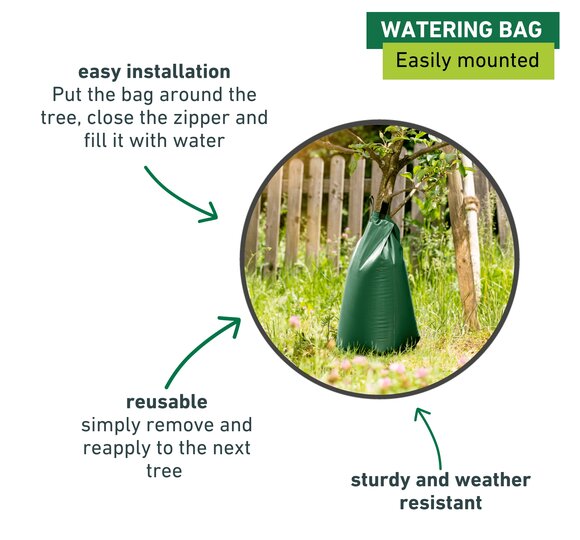 WATERING BAG
Easily mounted

easy installation
Put the bag around the tree, close the zipper and fill it with water

reusable
simply remove and reapply to the next tree

sturdy and weather resistant